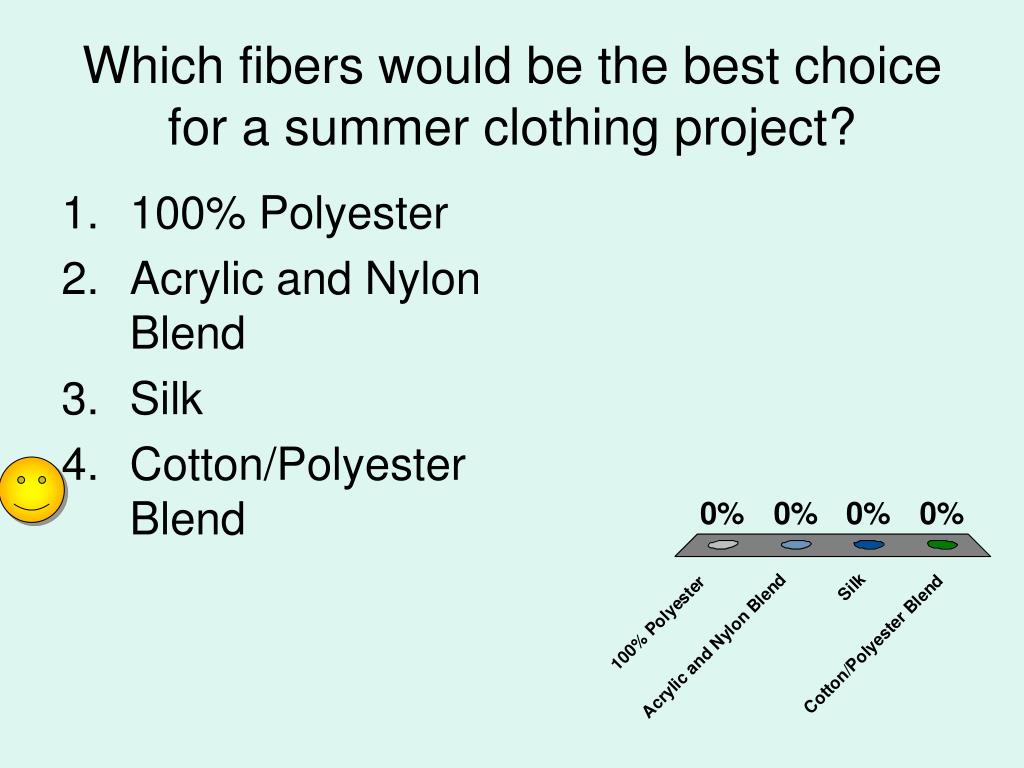 Which fibers would be the best choice for a summer clothing project?

1. 100% Polyester
2. Acrylic and Nylon Blend
3. Silk
4. Cotton/Polyester Blend

0% 0% 0% 0%

100% Polyester
Acrylic and Nylon Blend
Silk
Cotton/Polyester Blend